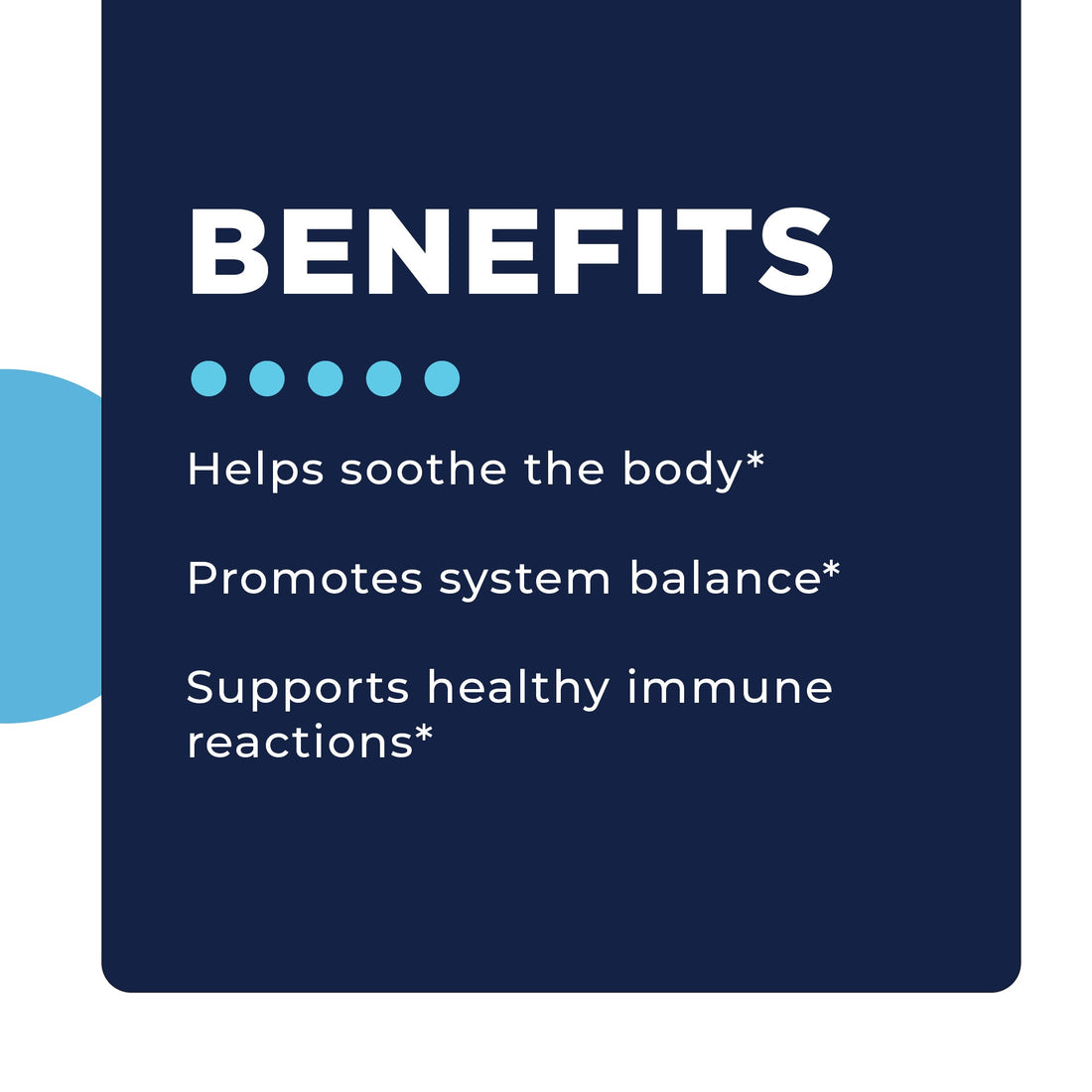 BENEFITS

Helps soothe the body*

Promotes system balance*

Supports healthy immune reactions*